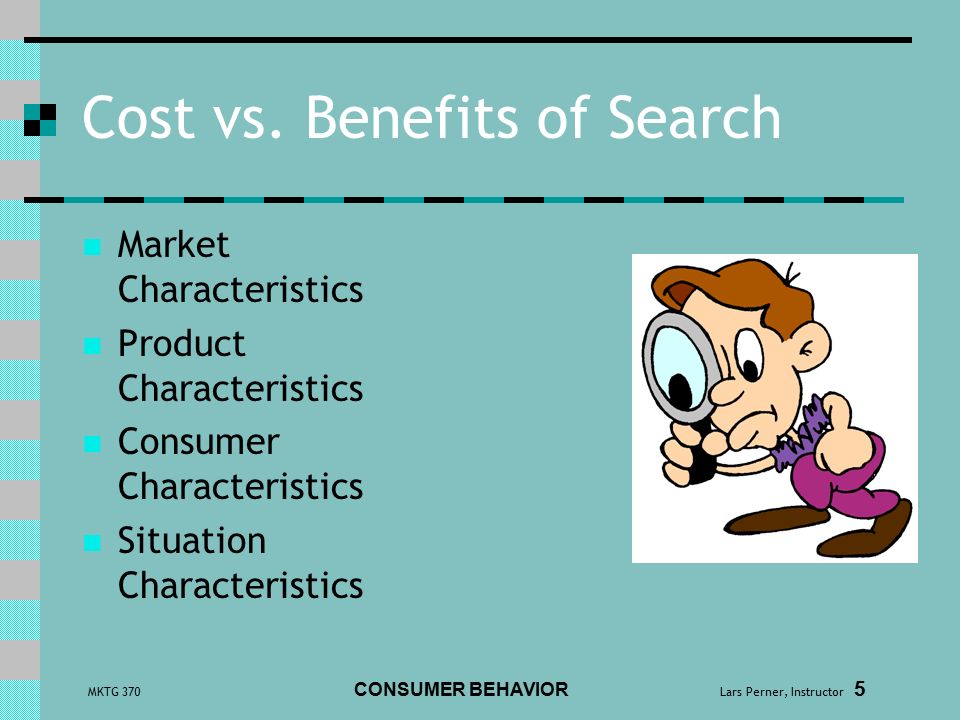 Cost vs. Benefits of Search

- Market Characteristics
- Product Characteristics
- Consumer Characteristics
- Situation Characteristics

MKTG 370

CONSUMER BEHAVIOR

Lars Perner, Instructor 5